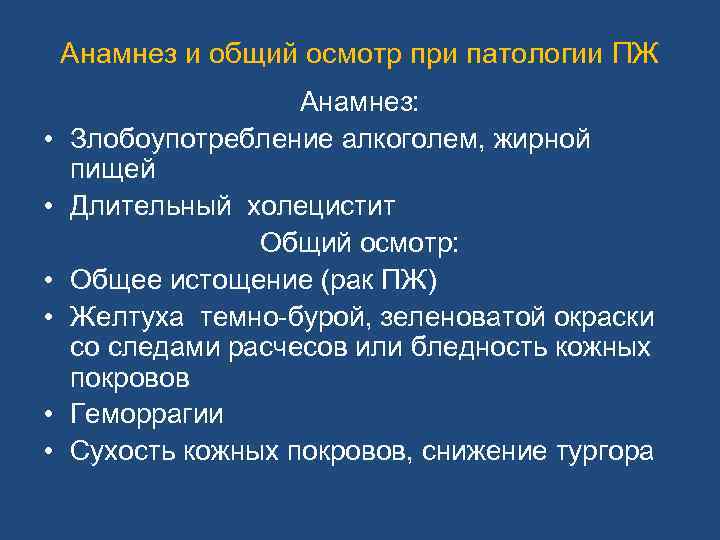 Анамнез и общий осмотр при патологии ПЖ

Анамнез:

• Злобоупотребление алкоголем, жирной пищей
• Длительный холецистит

Общий осмотр:

• Общее истощение (рак ПЖ)
• Желтуха темно-бурой, зеленоватой окраски со следами расчесов или бледность кожных покровов
• Геморрагии
• Сухость кожных покровов, снижение тургора